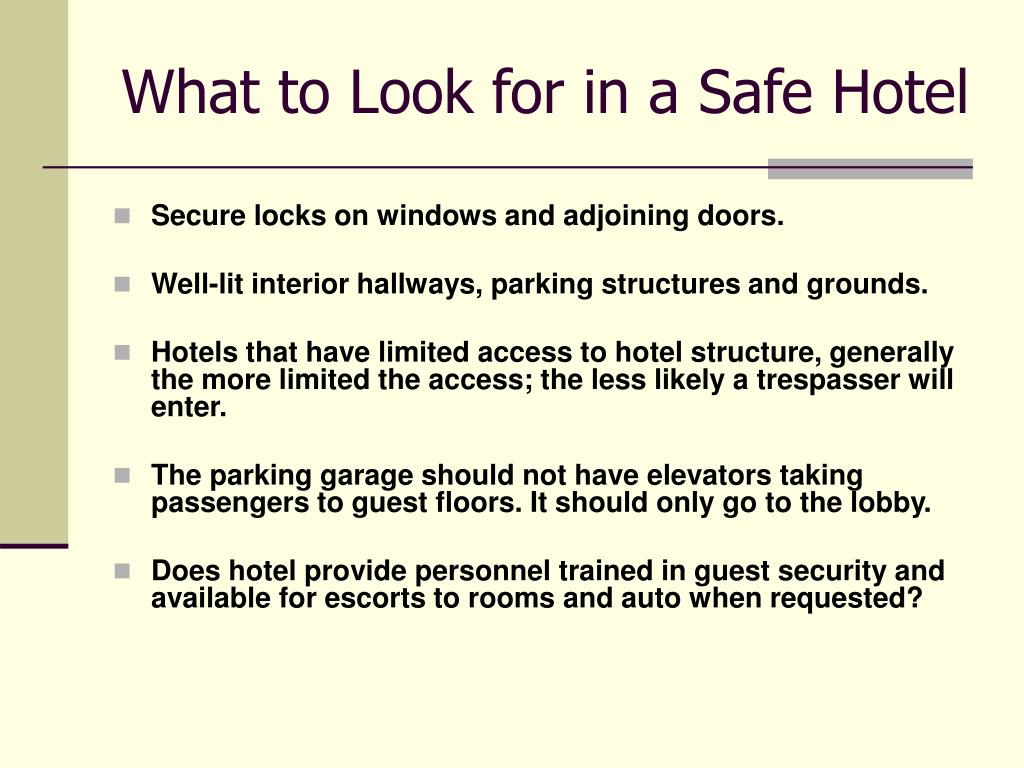 What to Look for in a Safe Hotel

Secure locks on windows and adjoining doors.

Well-lit interior hallways, parking structures and grounds.

Hotels that have limited access to hotel structure, generally the more limited the access; the less likely a trespasser will enter.

The parking garage should not have elevators taking passengers to guest floors. It should only go to the lobby.

Does hotel provide personnel trained in guest security and available for escorts to rooms and auto when requested?